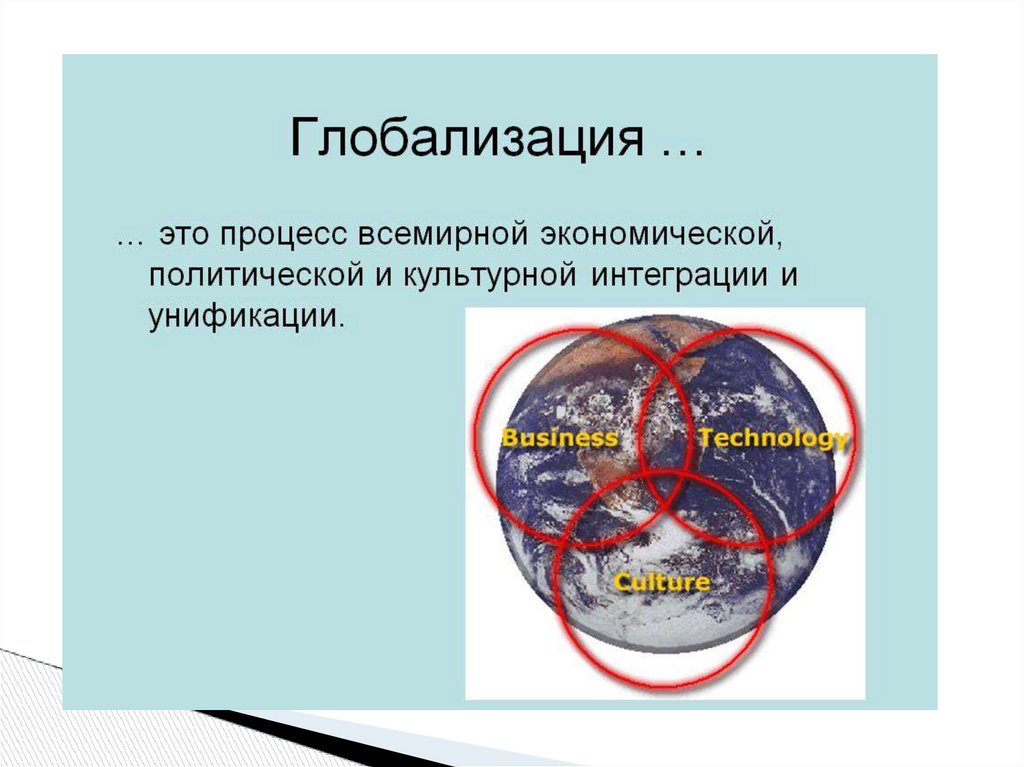 Глобализация …

… это процесс всемирной экономической, политической и культурной интеграции и унификации.

Business
Technology
Culture